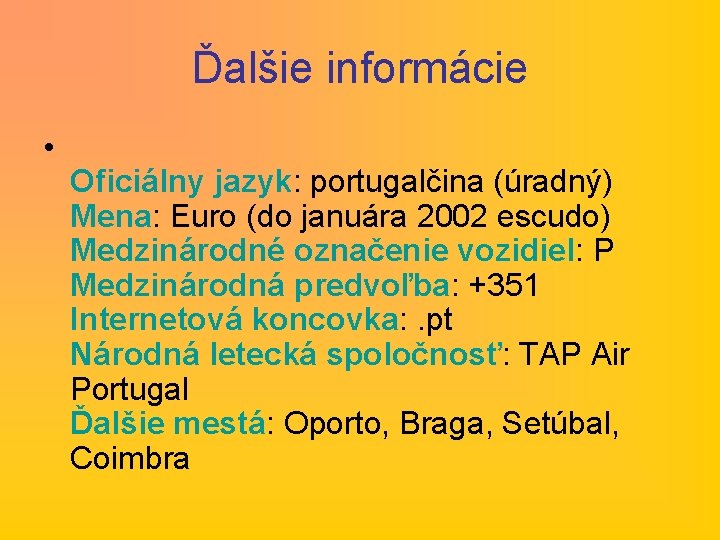 Ďalšie informácie

•

Oficiálny jazyk: portugalčina (úradný)
Mena: Euro (do januára 2002 escudo)
Medzinárodné označenie vozidiel: P
Medzinárodná predvoľba: +351
Internetová koncovka: .pt
Národná letecká spoločnosť: TAP Air Portugal
Ďalšie mestá: Oporto, Braga, Setúbal, Coimbra